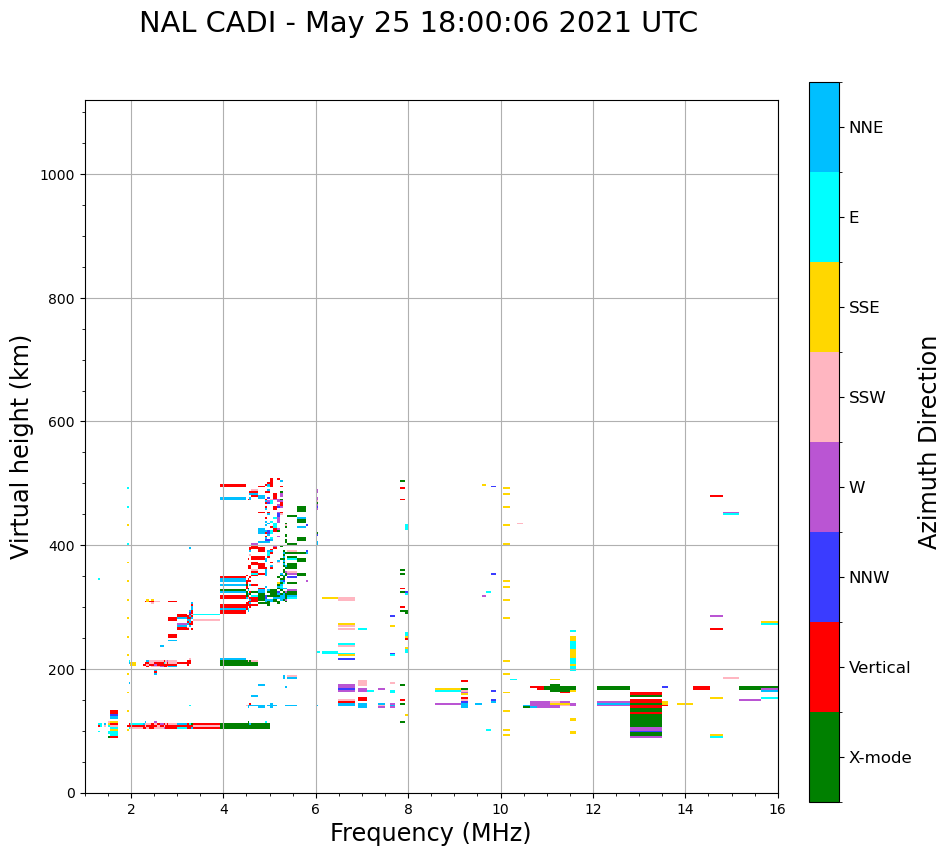 NAL CADI - May 25 18:00:06 2021 UTC

Virtual height (km)

1000
800
600
400
200
0

2 4 6 8 10 12 14 16

Frequency (MHz)

NNE
E
SSE
SSW
W
NNW
Vertical
X-mode

Azimuth Direction